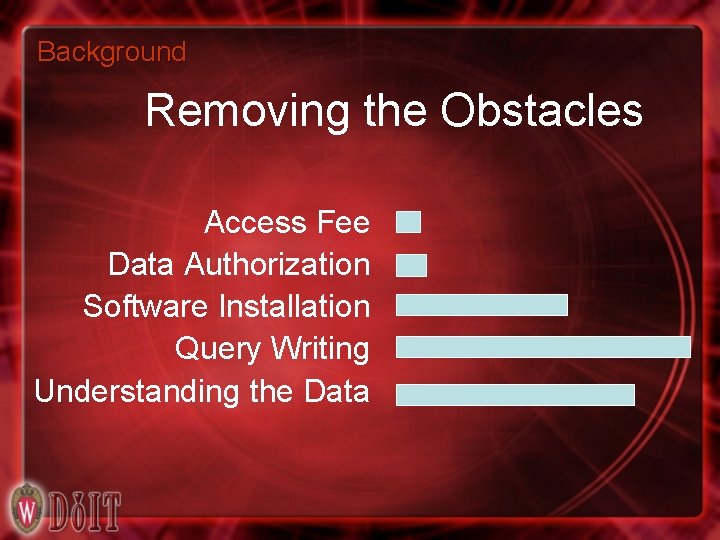 Background

Removing the Obstacles

Access Fee
Data Authorization
Software Installation
Query Writing
Understanding the Data

W DoIT